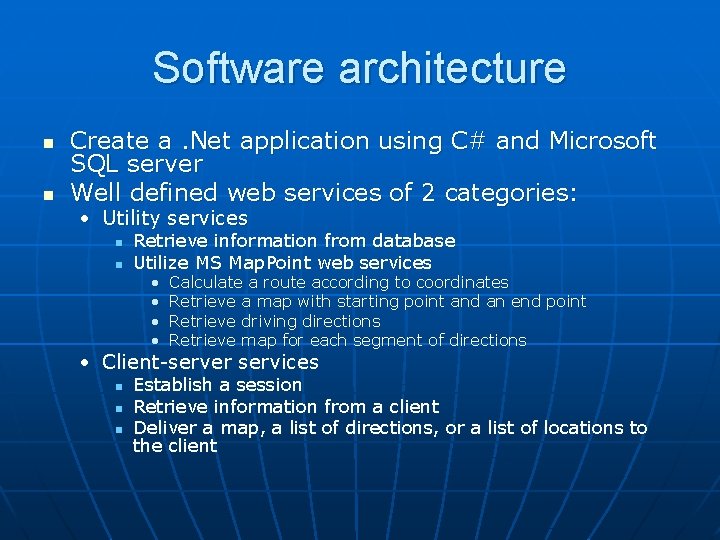 Software architecture

- Create a .Net application using C# and Microsoft SQL server
- Well defined web services of 2 categories:
  - Utility services
    - Retrieve information from database
    - Utilize MS MapPoint web services
      - Calculate a route according to coordinates
      - Retrieve a map with starting point and an end point
      - Retrieve driving directions
      - Retrieve map for each segment of directions
  - Client-server services
    - Establish a session
    - Retrieve information from a client
    - Deliver a map, a list of directions, or a list of locations to the client